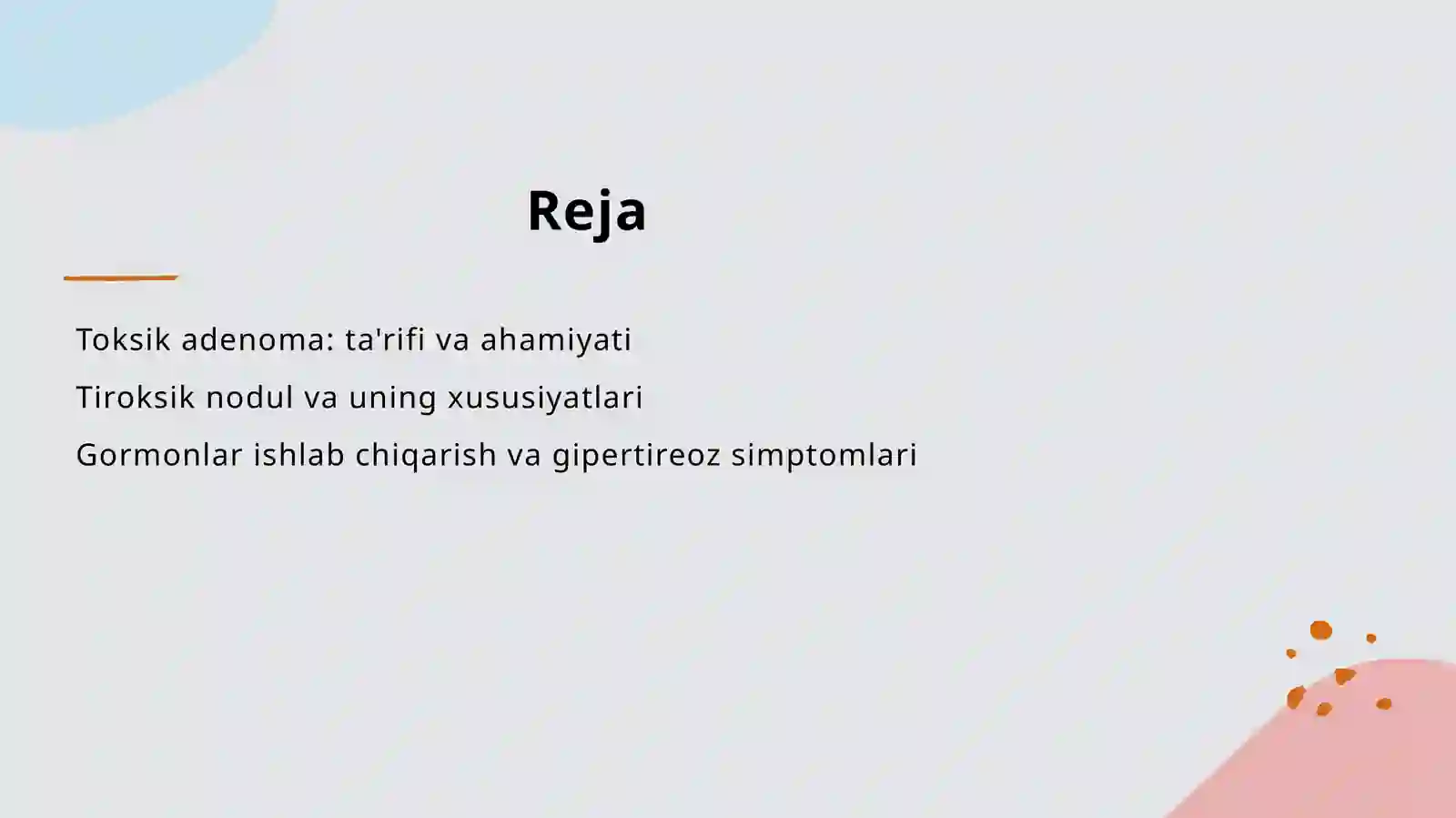 Reja

Toksik adenoma: ta'rifi va ahamiyati

Tiroksik nodul va uning xususiyatlari

Gormonlar ishlab chiqarish va gipertireoz simptomlari